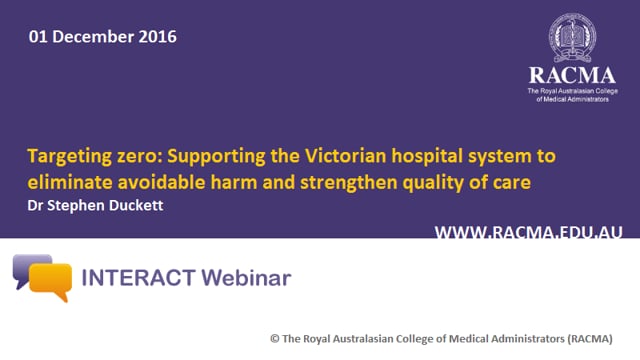 01 December 2016

RACMA
The Royal Australasian College of Medical Administrators

Targeting zero: Supporting the Victorian hospital system to eliminate avoidable harm and strengthen quality of care
Dr Stephen Duckett

WWW.RACMA.EDU.AU

INTERACT Webinar

© The Royal Australasian College of Medical Administrators (RACMA)